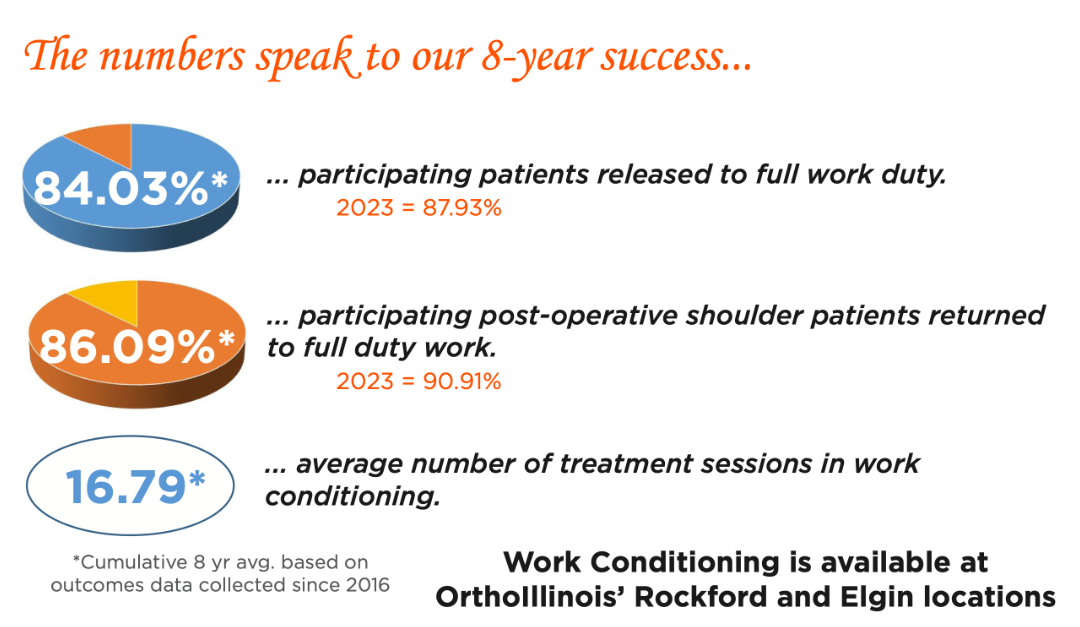 The numbers speak to our 8-year success...

84.03%*

... participating patients released to full work duty.

2023 = 87.93%

86.09%*

... participating post-operative shoulder patients returned to full duty work.

2023 = 90.91%

16.79*

... average number of treatment sessions in work conditioning.

*Cumulative 8 yr avg. based on outcomes data collected since 2016

Work Conditioning is available at OrthoIllinois' Rockford and Elgin locations